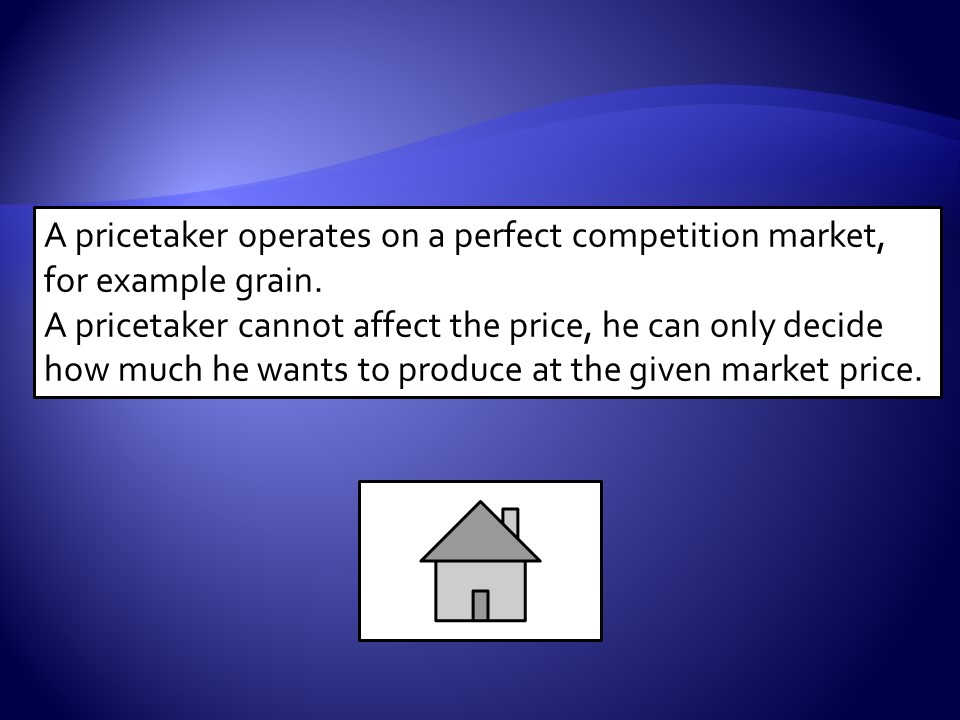 A pricetaker operates on a perfect competition market, for example grain.
A pricetaker cannot affect the price, he can only decide how much he wants to produce at the given market price.